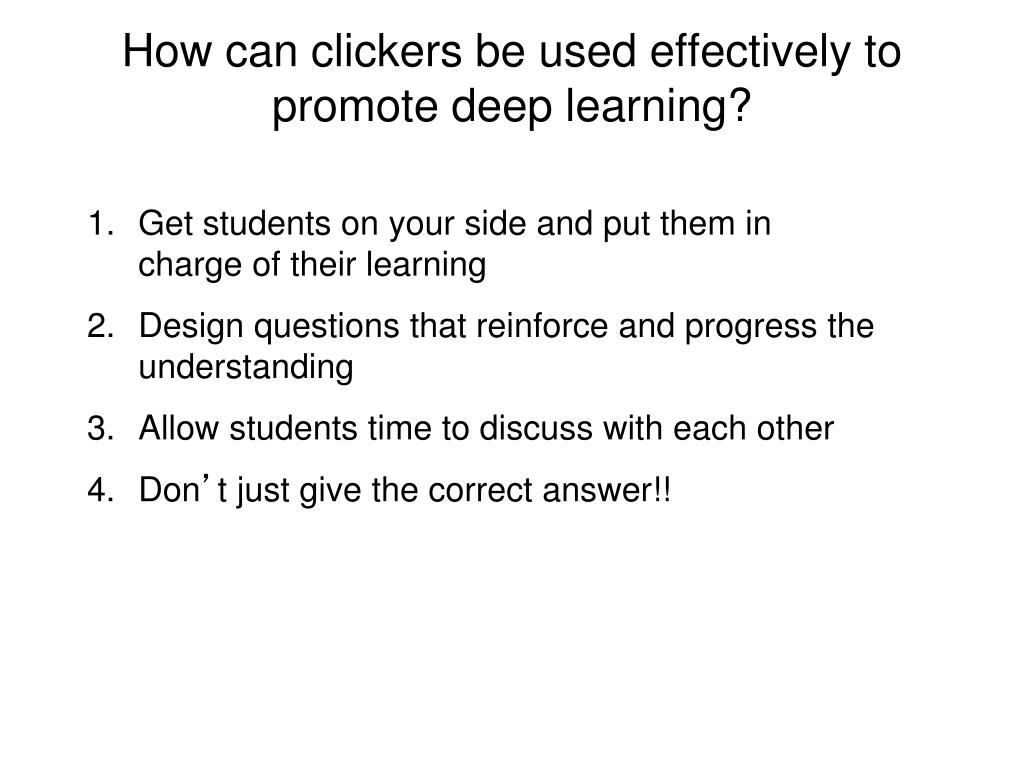 How can clickers be used effectively to promote deep learning?

1. Get students on your side and put them in charge of their learning
2. Design questions that reinforce and progress the understanding
3. Allow students time to discuss with each other
4. Don’t just give the correct answer!!